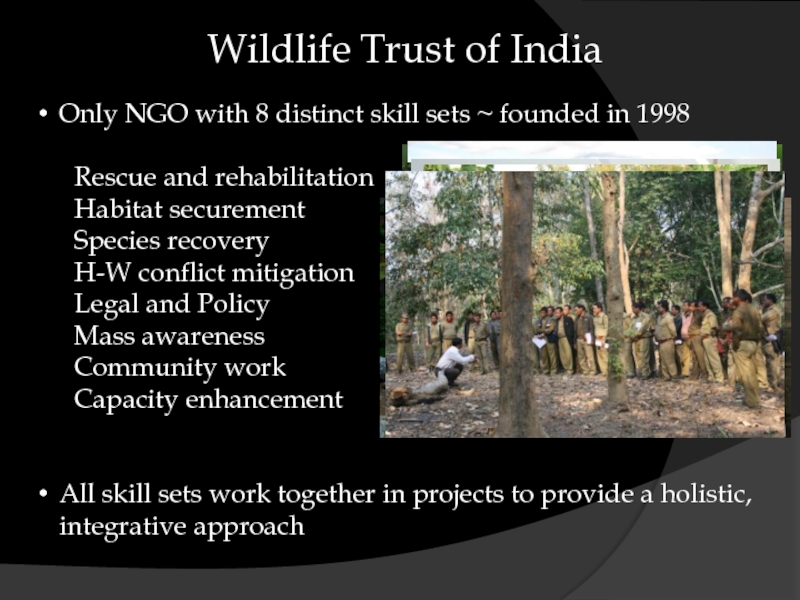 Wildlife Trust of India

• Only NGO with 8 distinct skill sets ~ founded in 1998

Rescue and rehabilitation
Habitat securement
Species recovery
H-W conflict mitigation
Legal and Policy
Mass awareness
Community work
Capacity enhancement

• All skill sets work together in projects to provide a holistic, integrative approach